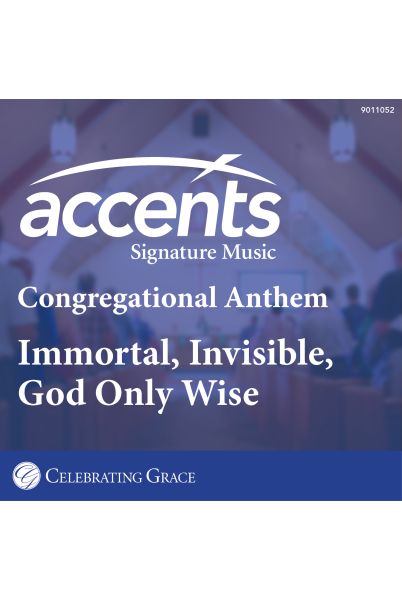 9011052

accents
Signature Music

Congregational Anthem

Immortal, Invisible, God Only Wise

CELEBRATING GRACE